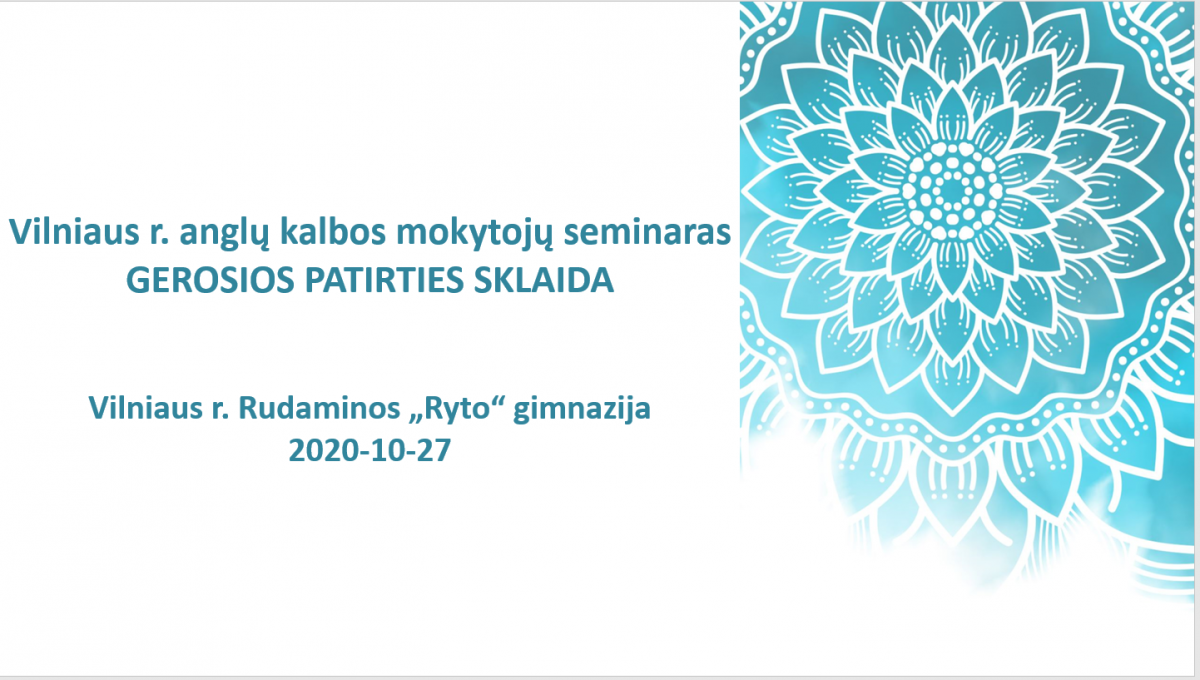 Vilniaus r. anglų kalbos mokytojų seminaras
GEROSIOS PATIRTIES SKLAIDA

Vilniaus r. Rudaminos „Ryto“ gimnazija
2020-10-27